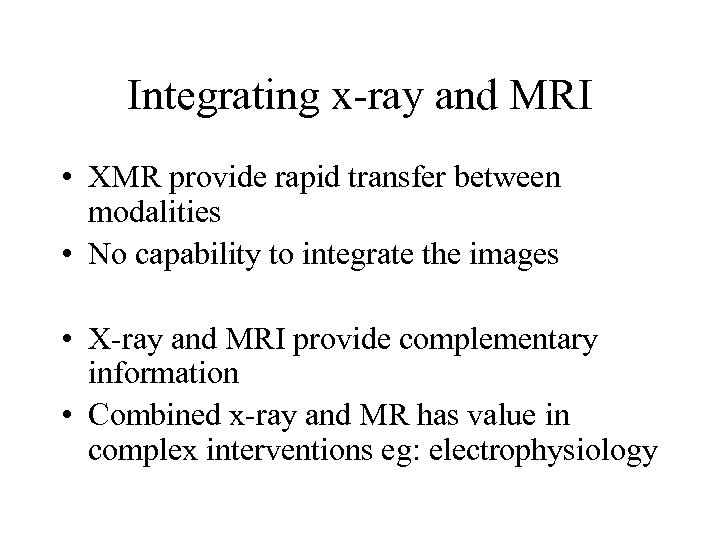 Integrating x-ray and MRI

• XMR provide rapid transfer between modalities
• No capability to integrate the images

• X-ray and MRI provide complementary information
• Combined x-ray and MR has value in complex interventions eg: electrophysiology